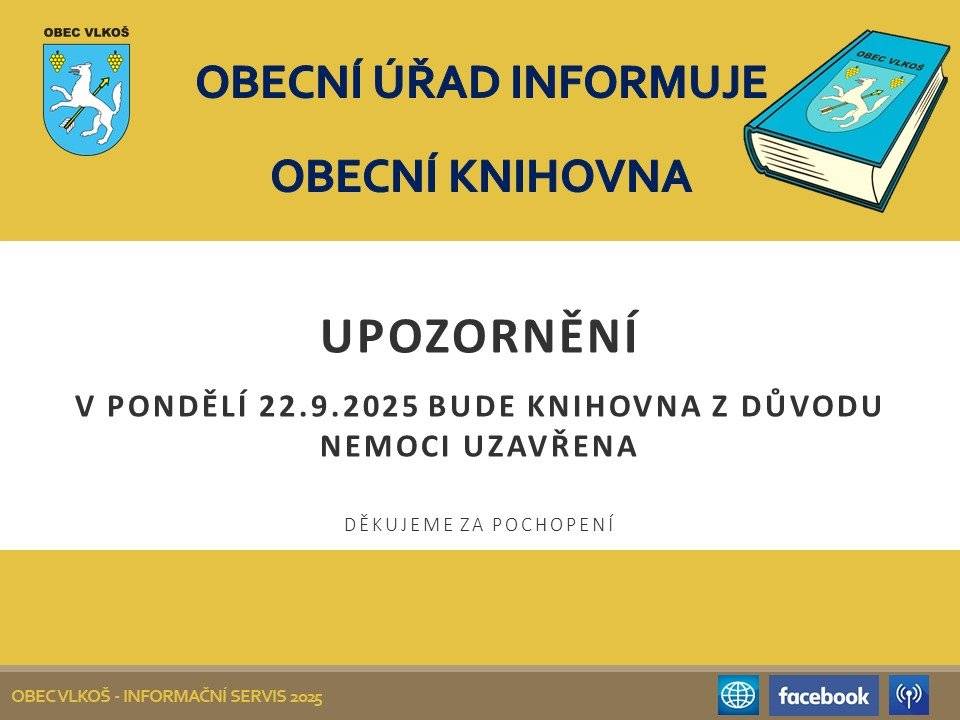 OBEC VLKOŠ

OBECNÍ ÚŘAD INFORMUJE

OBECNÍ KNIHOVNA

OBEC VLKOŠ

UPOZORNĚNÍ

V PONDĚLÍ 22.9.2025 BUDE KNIHOVNA Z DŮVODU NEMOCI UZAVŘENA

DĚKUJEME ZA POCHOPENÍ

OBEC VLKOŠ - INFORMAČNÍ SERVIS 2025

facebook